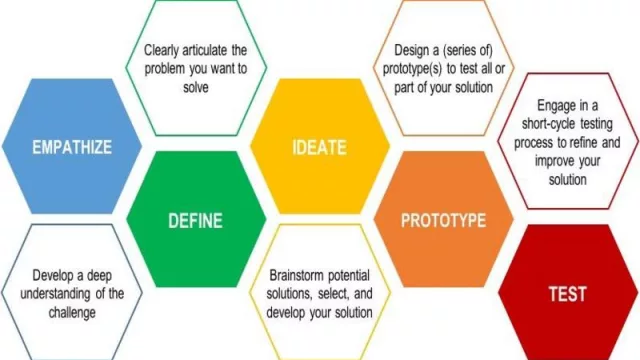 EMPATHIZE

Develop a deep understanding of the challenge

Clearly articulate the problem you want to solve

DEFINE

IDEATE

Brainstorm potential solutions, select, and develop your solution

Design a (series of) prototype(s) to test all or part of your solution

PROTOTYPE

Engage in a short-cycle testing process to refine and improve your solution

TEST